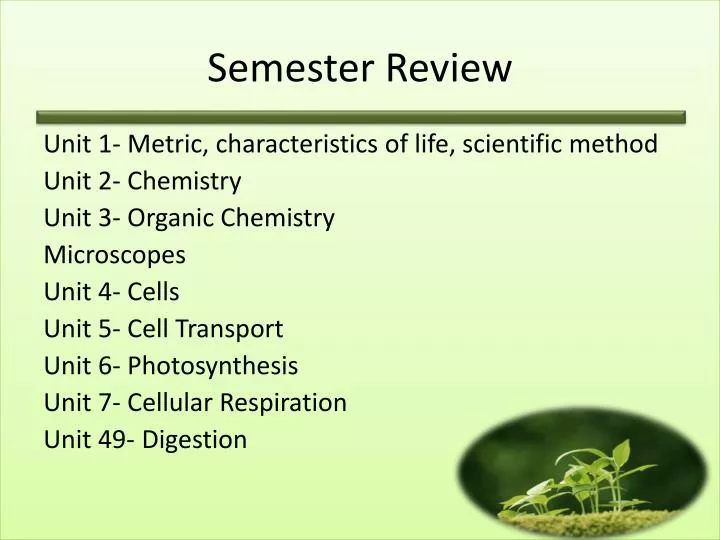 Semester Review

Unit 1- Metric, characteristics of life, scientific method
Unit 2- Chemistry
Unit 3- Organic Chemistry
Microscopes
Unit 4- Cells
Unit 5- Cell Transport
Unit 6- Photosynthesis
Unit 7- Cellular Respiration
Unit 49- Digestion